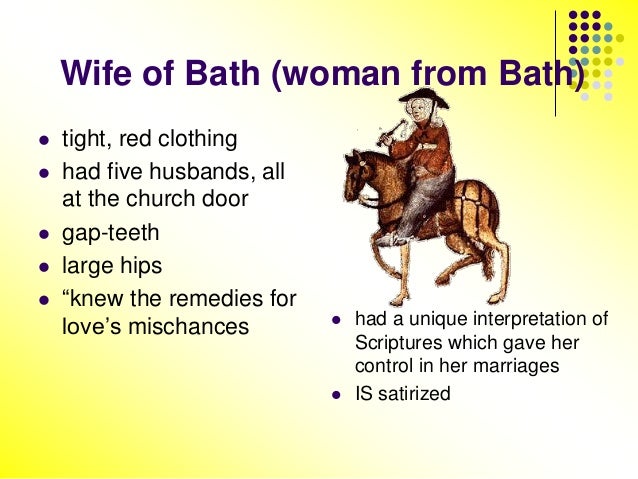 Wife of Bath (woman from Bath)

- tight, red clothing
- had five husbands, all at the church door
- gap-teeth
- large hips
- “knew the remedies for love’s mischances

- had a unique interpretation of Scriptures which gave her control in her marriages
- IS satirized